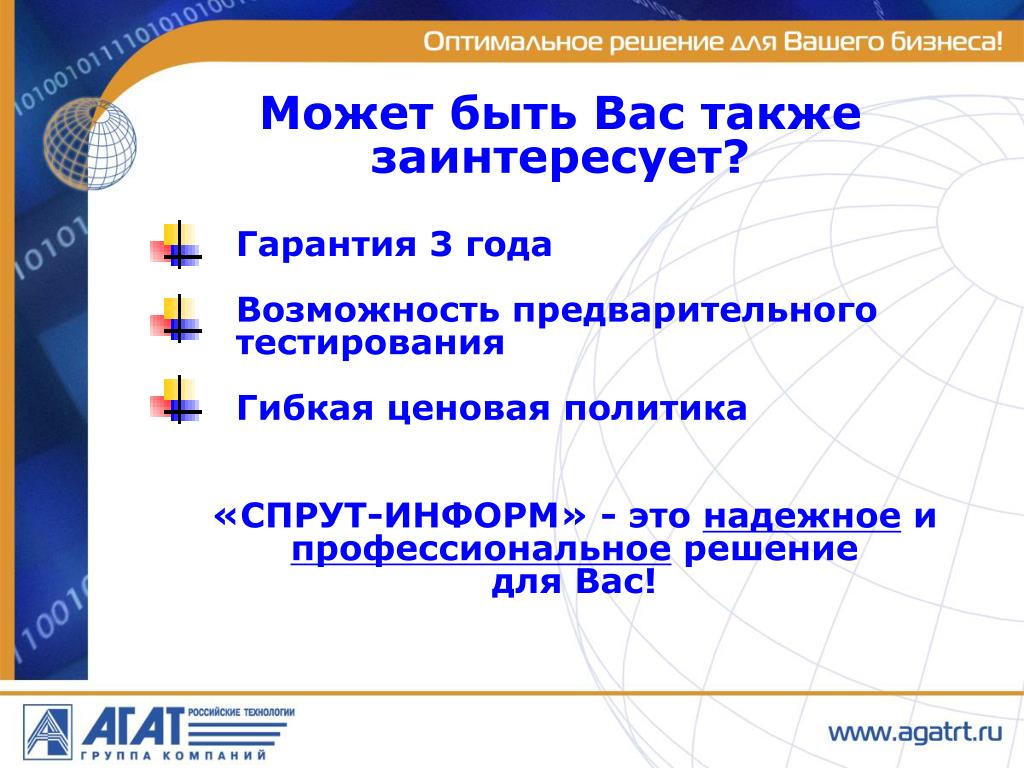 Оптимальное решение для Вашего бизнеса!

Может быть Вас также заинтересует?

Гарантия 3 года

Возможность предварительного тестирования

Гибкая ценовая политика

«СПРУТ-ИНФОРМ» - это надежное и профессиональное решение для Вас!

АГАТ РОССИЙСКИЕ ТЕХНОЛОГИИ
ГРУППА КОМПАНИЙ

www.agatrt.ru